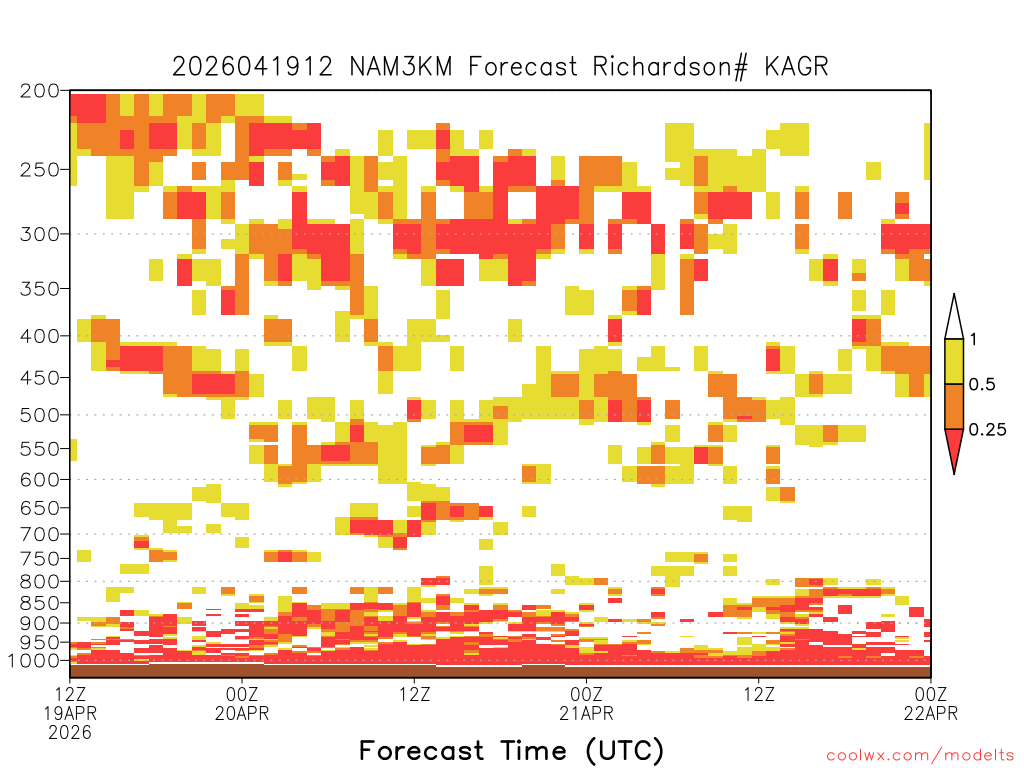 2026041912 NAM3KM Forecast Richardson# KAGR

200
250
300
350
400
450
500
550
600
650
700
750
800
850
900
950
1000

1
0.5
0.25

12Z
19APR
2026

00Z
20APR

12Z

00Z
21APR

12Z

00Z
22APR

Forecast Time (UTC)

coolwx.com/modelts